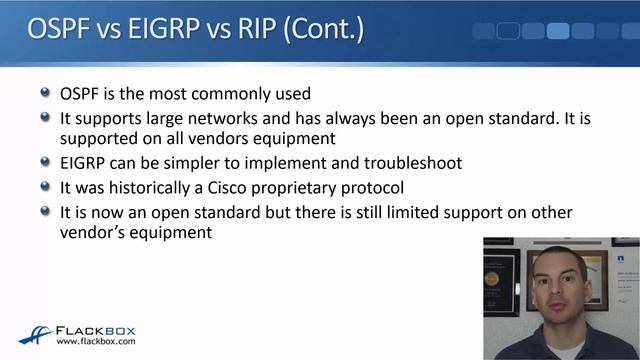 OSPF vs EIGRP vs RIP (Cont.)

OSPF is the most commonly used

It supports large networks and has always been an open standard. It is supported on all vendors equipment

EIGRP can be simpler to implement and troubleshoot

It was historically a Cisco proprietary protocol

It is now an open standard but there is still limited support on other vendor's equipment

FLACKBOX
www.flackbox.com